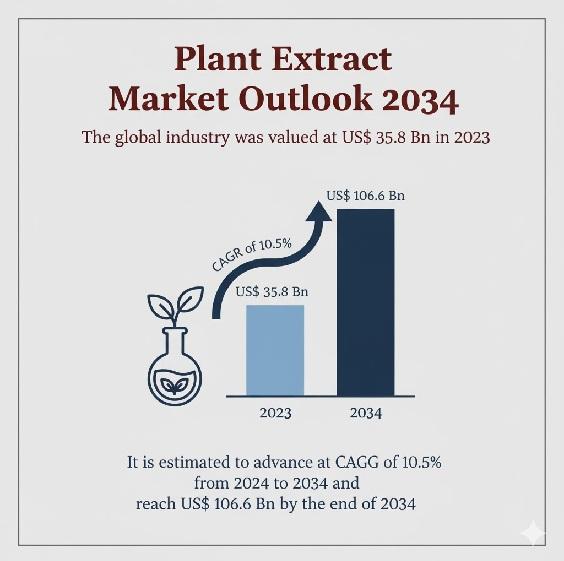 Plant Extract
Market Outlook 2034

The global industry was valued at US$ 35.8 Bn in 2023

US$ 106.6 Bn

CAGR of 10.5%

US$ 35.8 Bn

2023

2034

It is estimated to advance at CAGG of 10.5% from 2024 to 2034 and reach US$ 106.6 Bn by the end of 2034